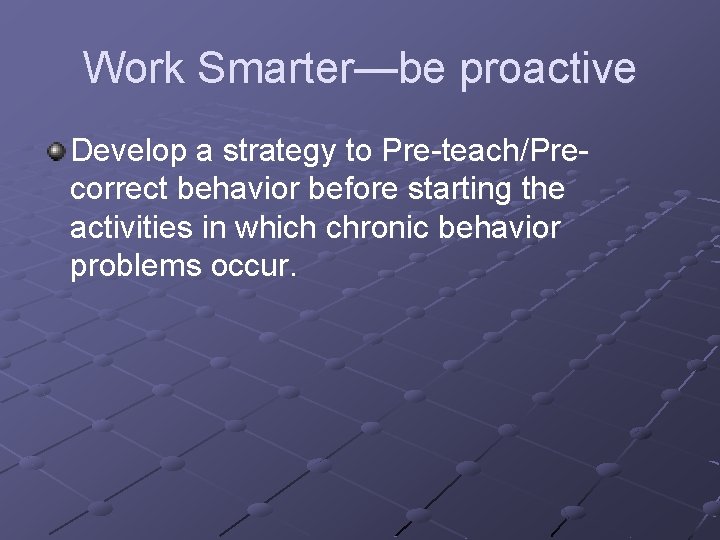 Work Smarter—be proactive

Develop a strategy to Pre-teach/Pre-correct behavior before starting the activities in which chronic behavior problems occur.